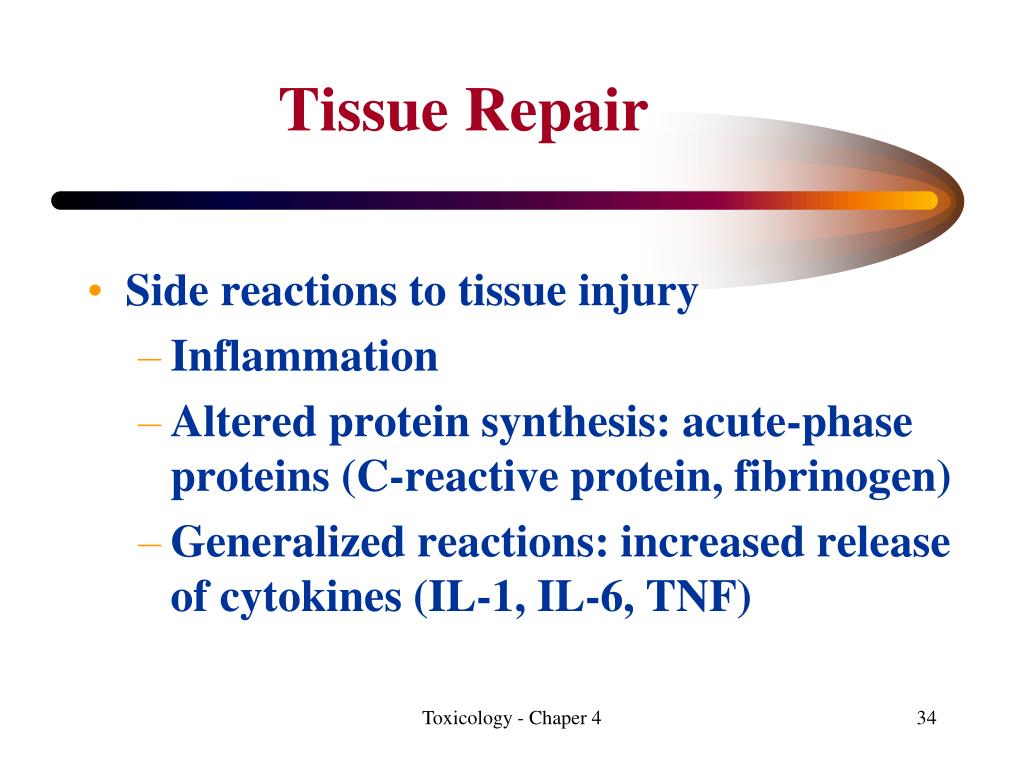 Tissue Repair

• Side reactions to tissue injury
– Inflammation
– Altered protein synthesis: acute-phase proteins (C-reactive protein, fibrinogen)
– Generalized reactions: increased release of cytokines (IL-1, IL-6, TNF)

Toxicology - Chaper 4

34